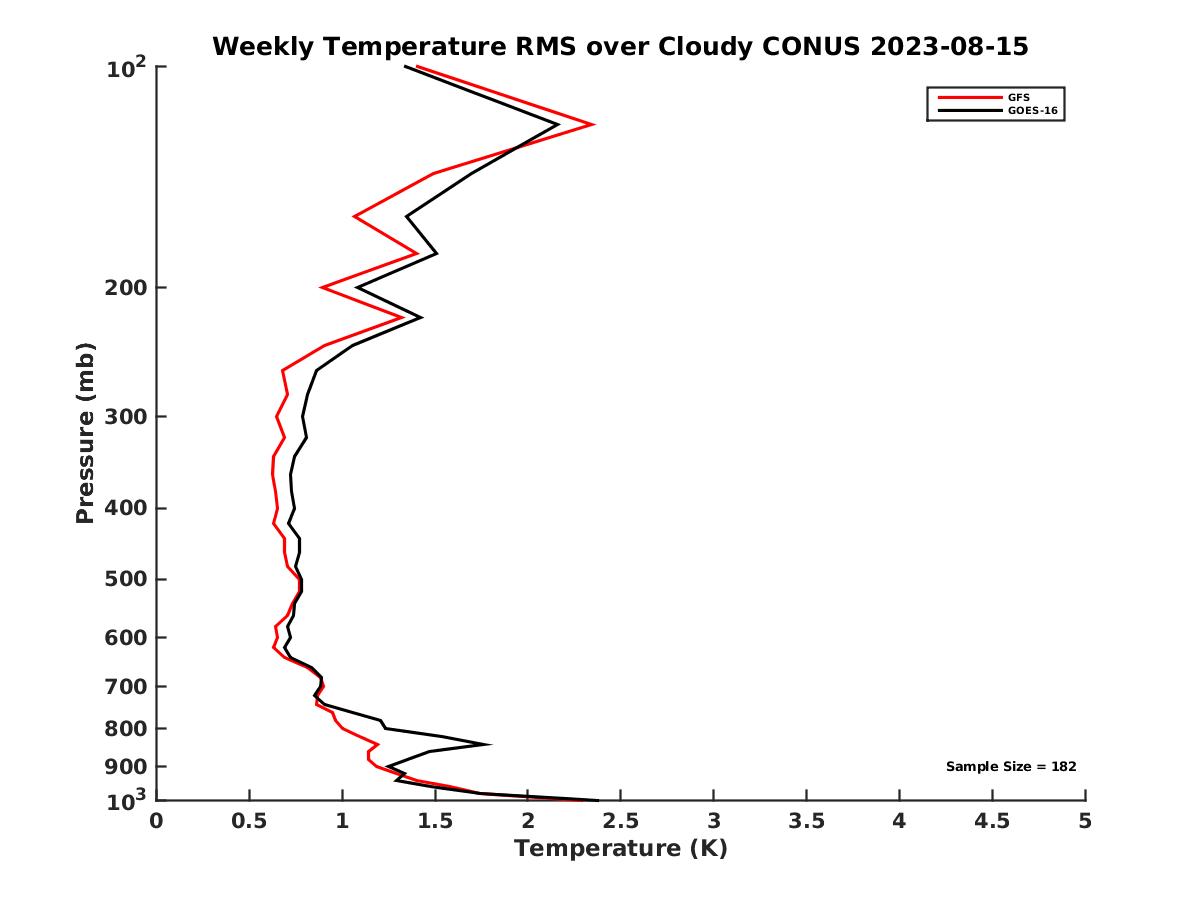 Weekly Temperature RMS over Cloudy CONUS 2023-08-15

GFS
GOES-16

$10^2$
200
300
400
500
600
700
800
900
$10^3$

Pressure (mb)

Sample Size = 182

0
0.5
1
1.5
2
2.5
3
3.5
4
4.5
5

Temperature (K)